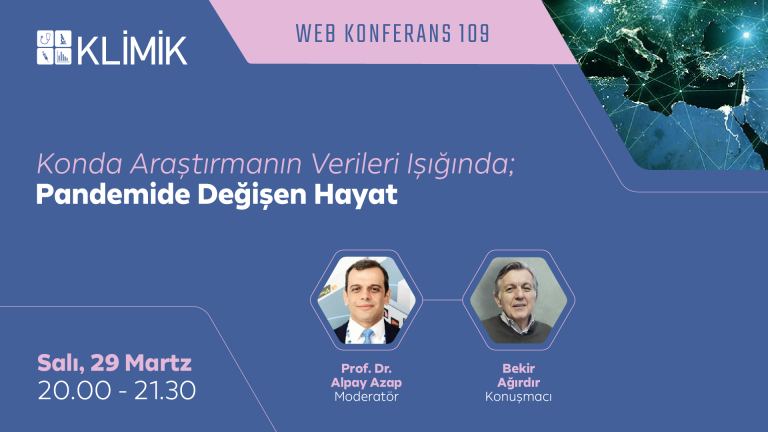 KLİMİK

WEB KONFERANS 109

Konda Araştırmanın Verileri Işığında;
Pandemide Değişen Hayat

Salı, 29 Martz
20.00 - 21.30

Prof. Dr.
Alpay Azap
Moderatör

Bekir
Ağırdır
Konuşmacı